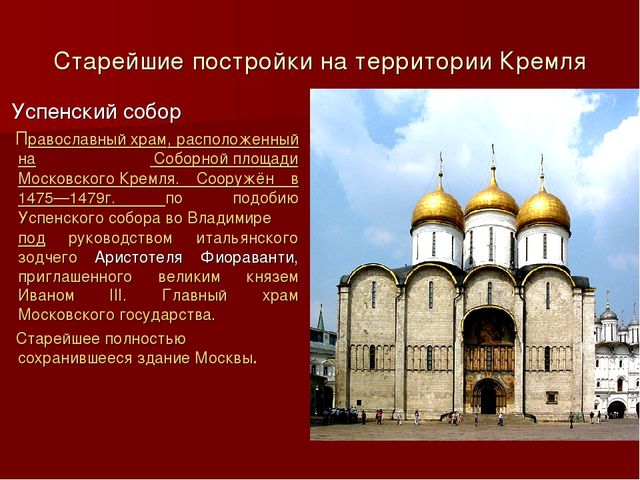 Старейшие постройки на территории Кремля

Успенский собор

Православный храм, расположенный на Соборной площади Московского Кремля. Сооружён в 1475—1479г. по подобию Успенского собора во Владимире под руководством итальянского зодчего Аристотеля Фиораванти, приглашенного великим князем Иваном III. Главный храм Московского государства.

Старейшее полностью сохранившееся здание Москвы.